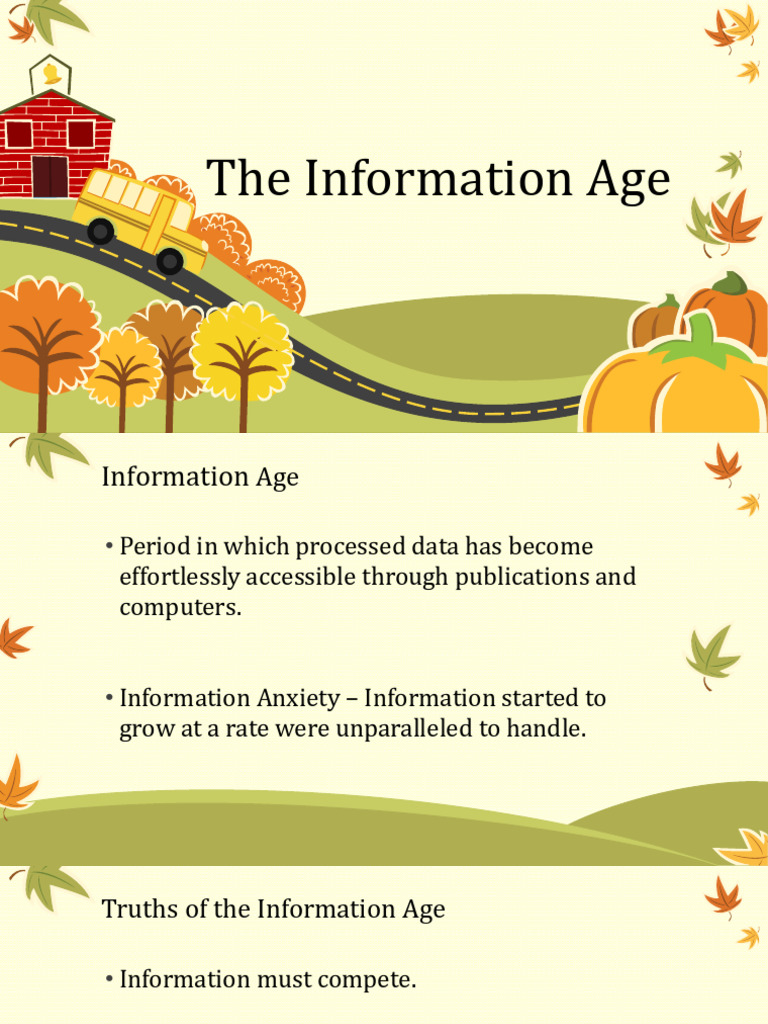 The Information Age

Information Age

• Period in which processed data has become effortlessly accessible through publications and computers.

• Information Anxiety – Information started to grow at a rate were unparalleled to handle.

Truths of the Information Age

• Information must compete.